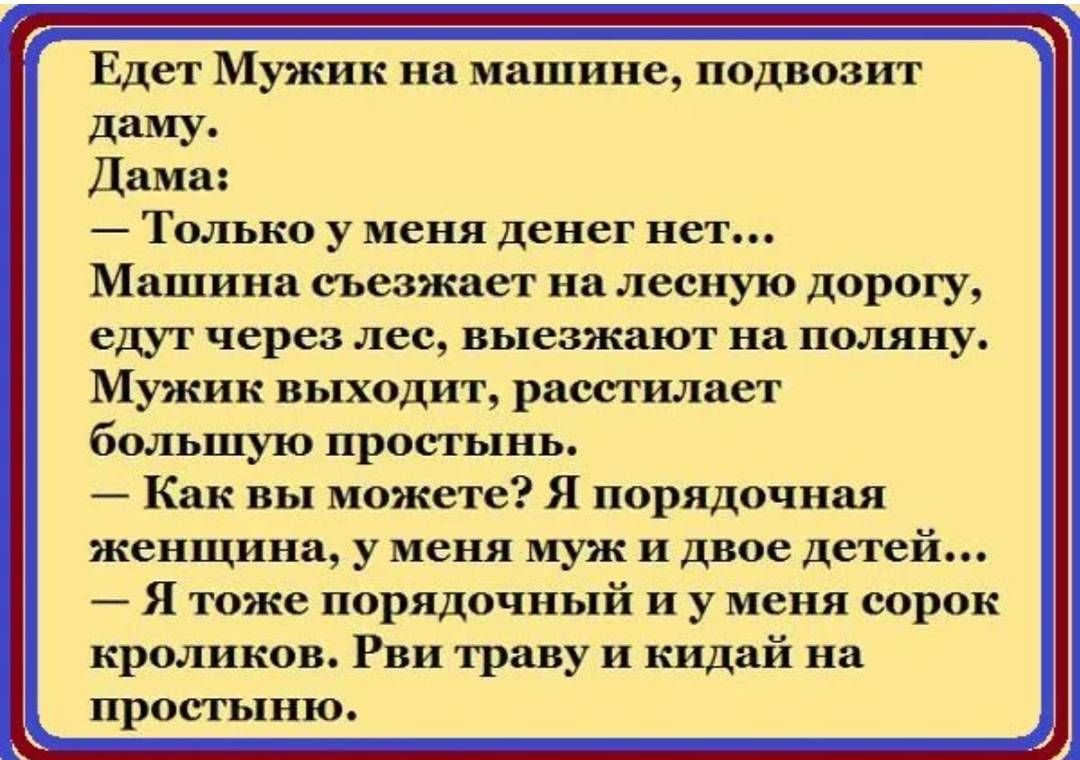 Едет Мужик на машине, подвозит даму.
Дама:
— Только у меня денег нет...
Машина съезжает на лесную дорогу, едут через лес, выезжают на поляну. Мужик выходит, расстилает большую простынь.
— Как вы можете? Я порядочная женщина, у меня муж и двое детей...
— Я тоже порядочный и у меня сорок кроликов. Рви траву и кидай на простыню.